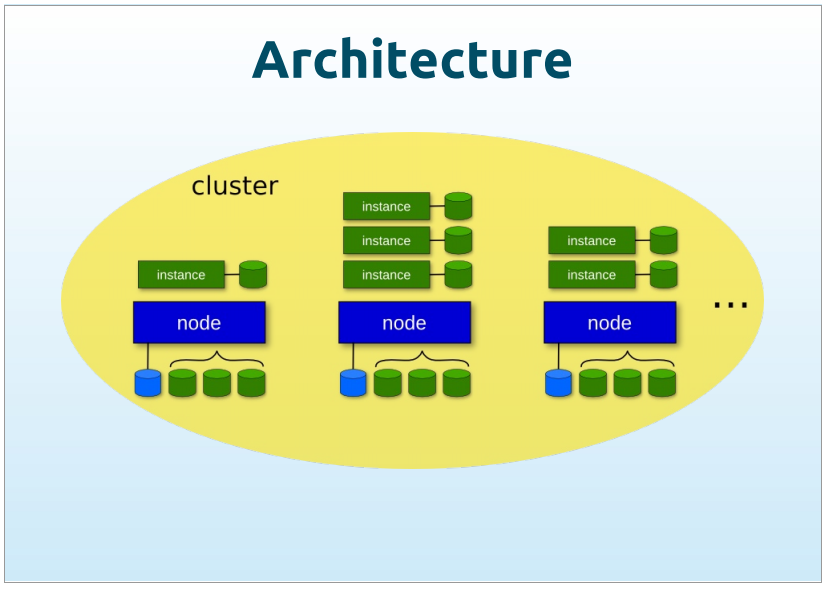 Architecture

cluster

instance

node

instance

instance

instance

node

instance

instance

node

...